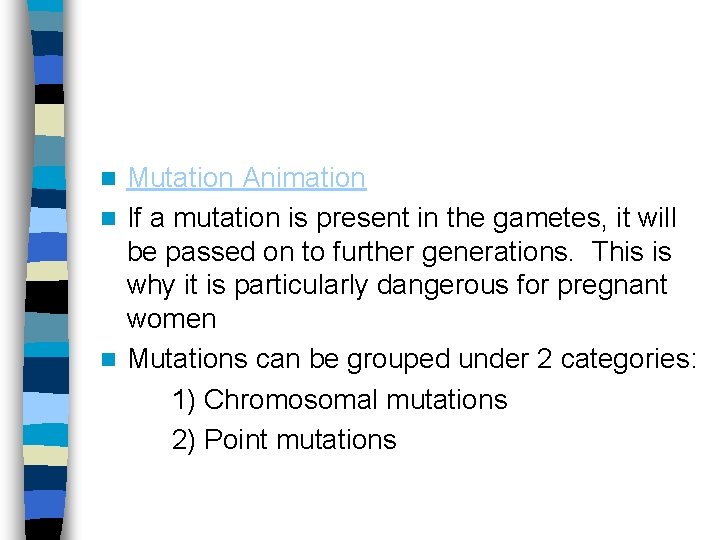 Mutation Animation

If a mutation is present in the gametes, it will be passed on to further generations. This is why it is particularly dangerous for pregnant women

Mutations can be grouped under 2 categories:

1) Chromosomal mutations

2) Point mutations